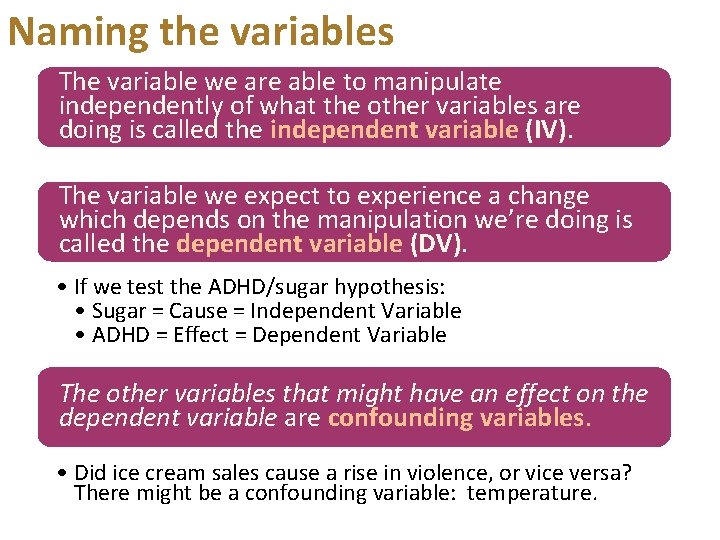 Naming the variables

The variable we are able to manipulate independently of what the other variables are doing is called the independent variable (IV).

The variable we expect to experience a change which depends on the manipulation we're doing is called the dependent variable (DV).

• If we test the ADHD/sugar hypothesis:
  • Sugar = Cause = Independent Variable
  • ADHD = Effect = Dependent Variable

The other variables that might have an effect on the dependent variable are confounding variables.

• Did ice cream sales cause a rise in violence, or vice versa? There might be a confounding variable: temperature.